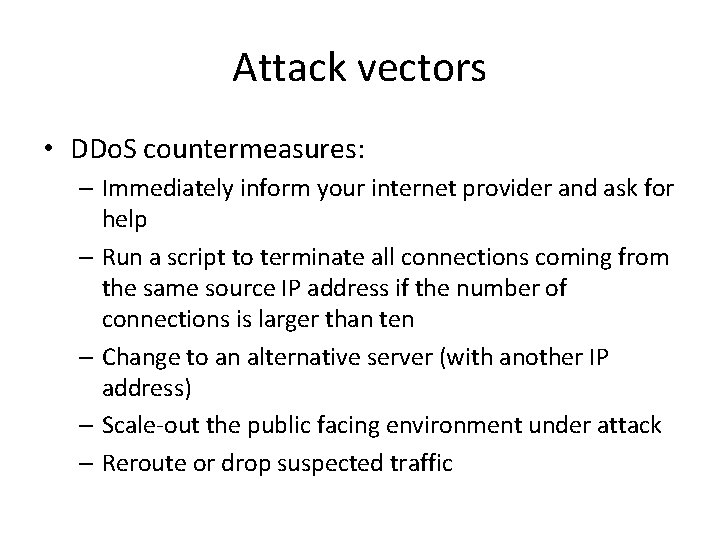 Attack vectors

• DDoS countermeasures:
 – Immediately inform your internet provider and ask for help
 – Run a script to terminate all connections coming from the same source IP address if the number of connections is larger than ten
 – Change to an alternative server (with another IP address)
 – Scale-out the public facing environment under attack
 – Reroute or drop suspected traffic